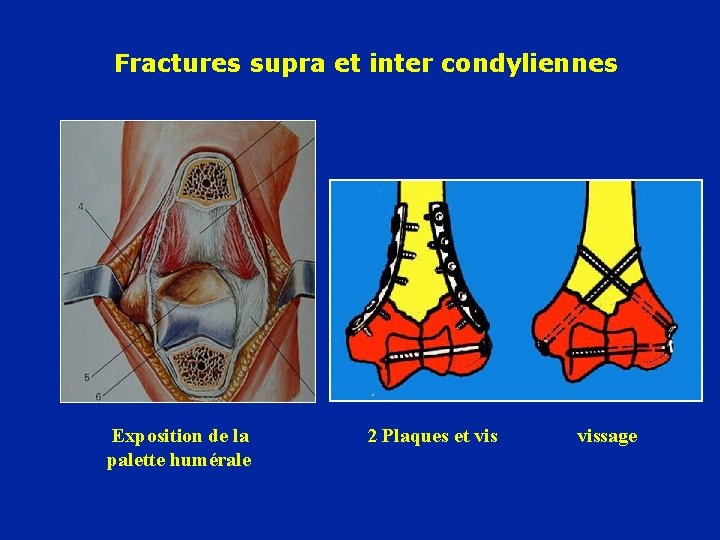 Fractures supra et inter condyliennes

4

5

6

Exposition de la palette humérale

2 Plaques et vis

vissage